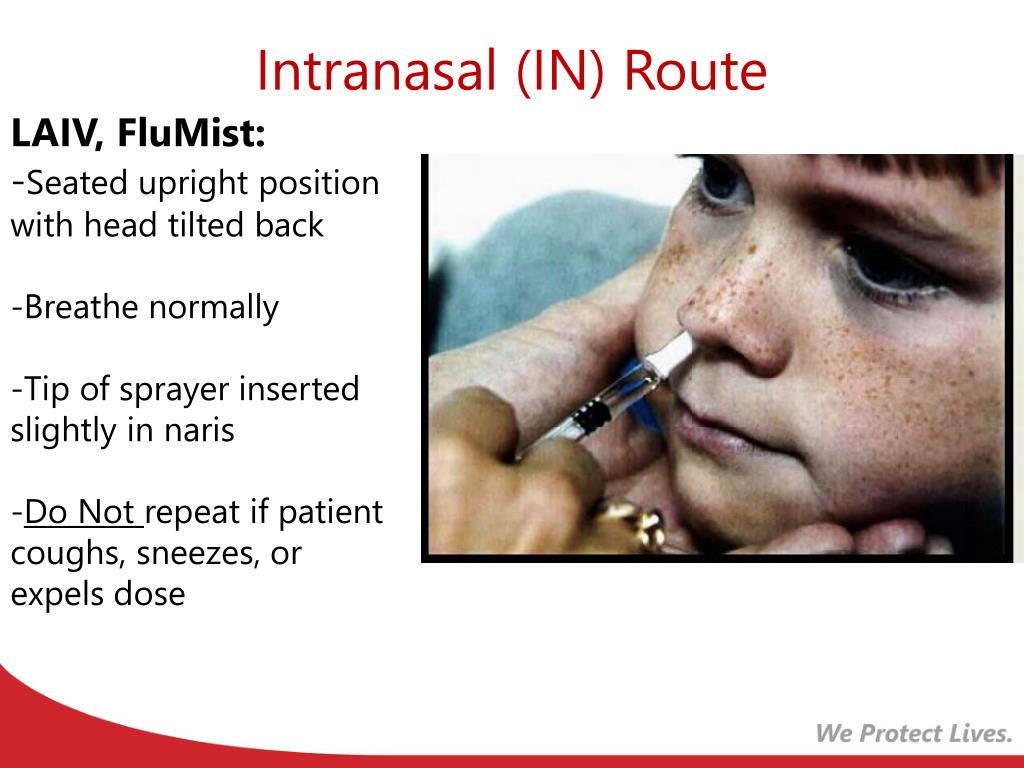 Intranasal (IN) Route

LAIV, FluMist:

-Seated upright position with head tilted back

-Breathe normally

-Tip of sprayer inserted slightly in naris

-Do Not repeat if patient coughs, sneezes, or expels dose

We Protect Lives.